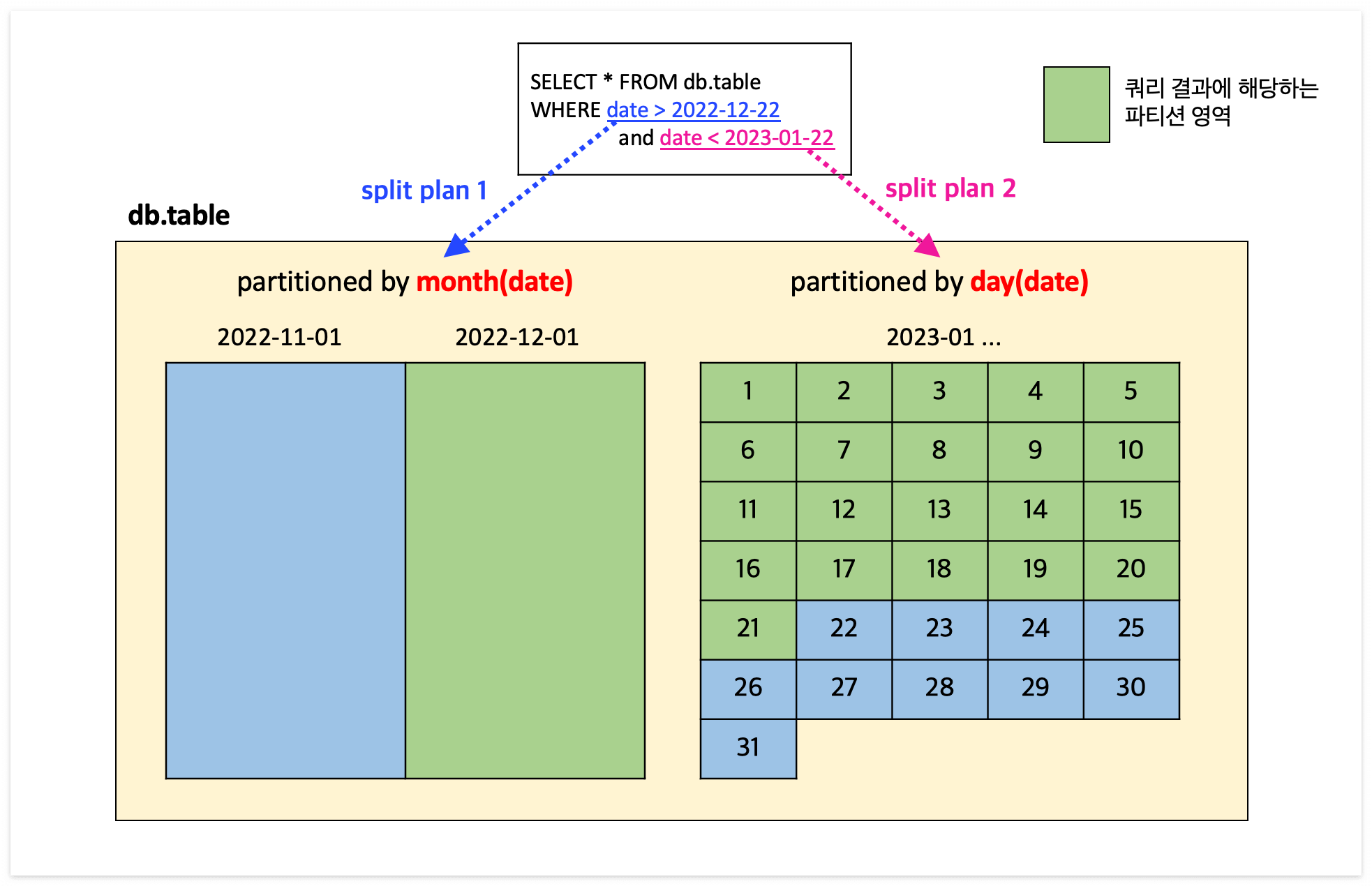 SELECT * FROM db.table
WHERE date > 2022-12-22
and date < 2023-01-22

쿼리 결과에 해당하는 파티션 영역

split plan 1

split plan 2

db.table

partitioned by month(date)

2022-11-01

2022-12-01

partitioned by day(date)

2023-01 ...

| 1 | 2 | 3 | 4 | 5 |
|---|---|---|---|---|
| 6 | 7 | 8 | 9 | 10 |
| 11 | 12 | 13 | 14 | 15 |
| 16 | 17 | 18 | 19 | 20 |
| 21 | 22 | 23 | 24 | 25 |
| 26 | 27 | 28 | 29 | 30 |
| 31 | | | | |